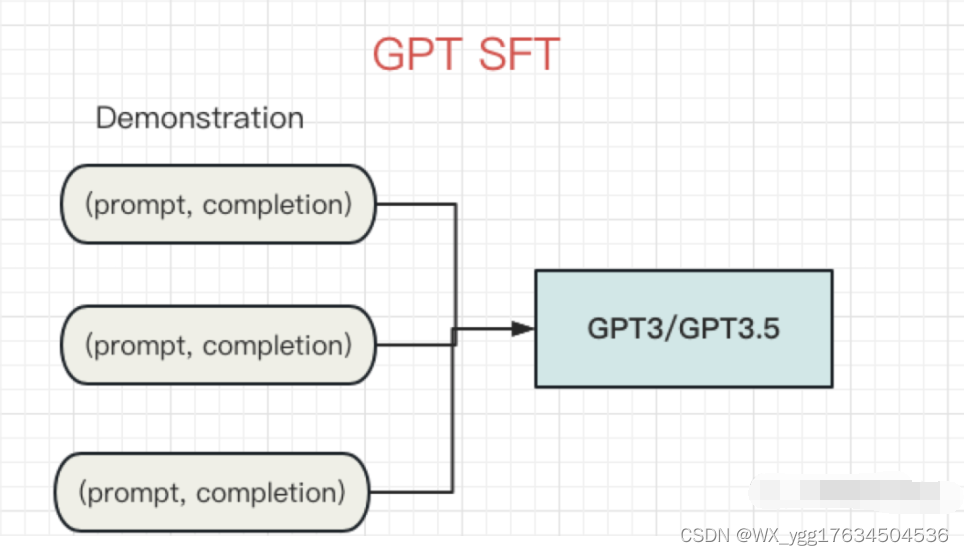 GPT SFT

Demonstration

(prompt, completion)

(prompt, completion)

(prompt, completion)

GPT3/GPT3.5

CSDN @WX_ygg17634504536